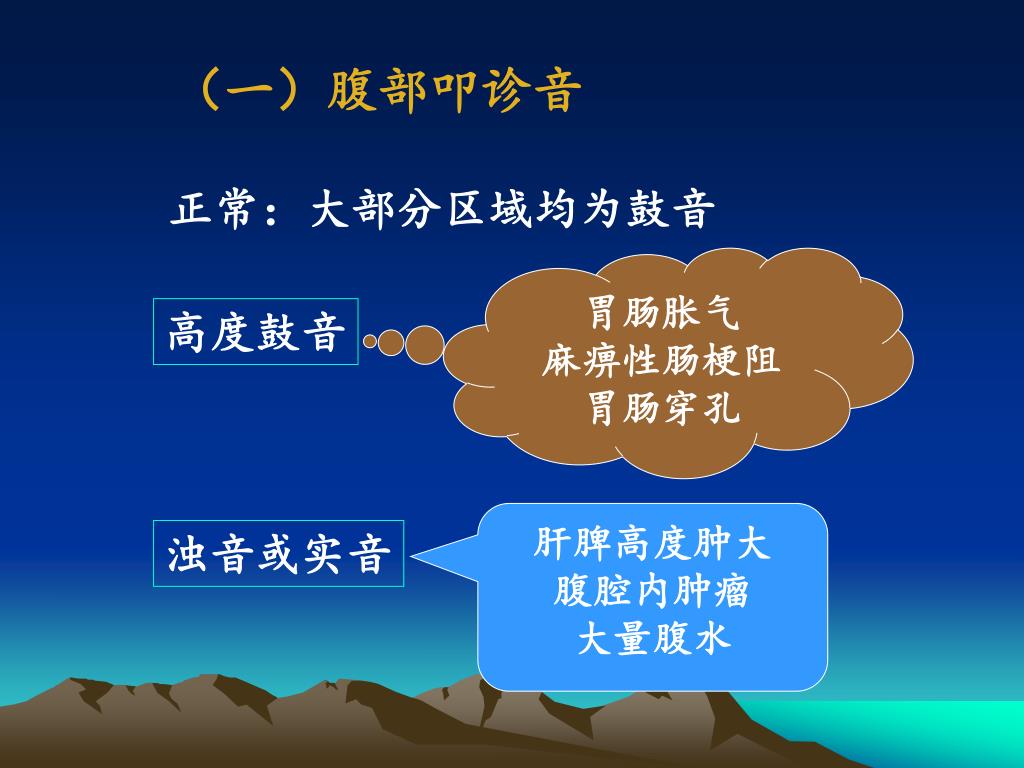 （一）腹部叩诊音

正常：大部分区域均为鼓音

高度鼓音

胃肠胀气
麻痹性肠梗阻
胃肠穿孔

浊音或实音

肝脾高度肿大
腹腔内肿瘤
大量腹水